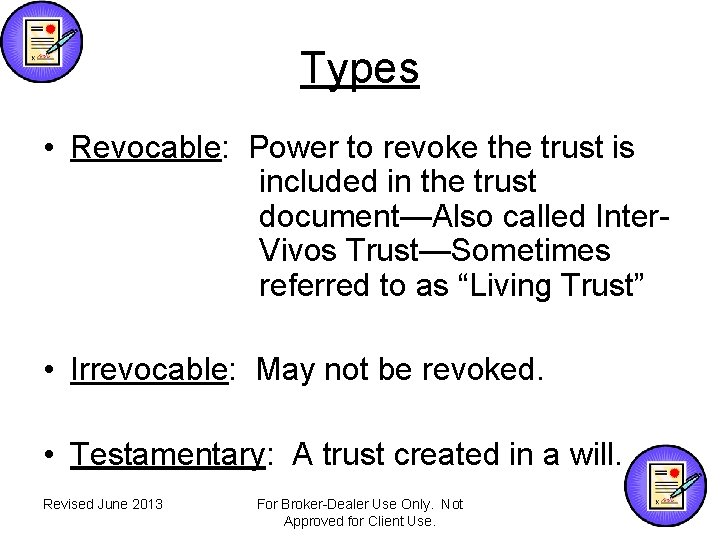 Types

• Revocable: Power to revoke the trust is included in the trust document—Also called Inter-Vivos Trust—Sometimes referred to as “Living Trust”

• Irrevocable: May not be revoked.

• Testamentary: A trust created in a will.

Revised June 2013

For Broker-Dealer Use Only. Not Approved for Client Use.